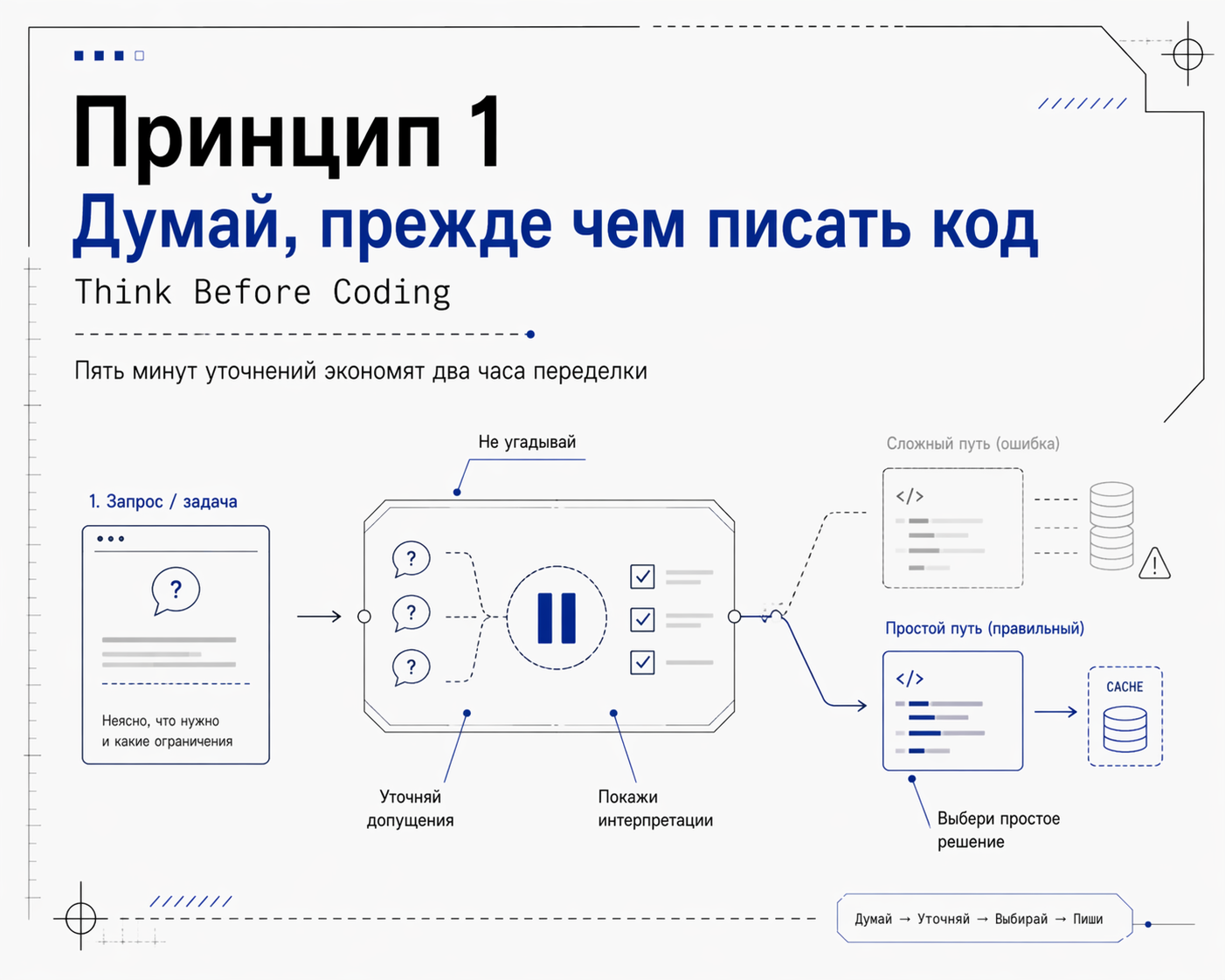 Принцип 1

Думай, прежде чем писать код

Think Before Coding

Пять минут уточнений экономят два часа переделки

1. Запрос / задача

?

Неясно, что нужно и какие ограничения

Не угадывай

?

?

?

Уточняй допущения

Покажи интерпретации

Сложный путь (ошибка)

</>

Простой путь (правильный)

</>

CACHE

Выбери простое решение

Думай → Уточняй → Выбирай → Пиши